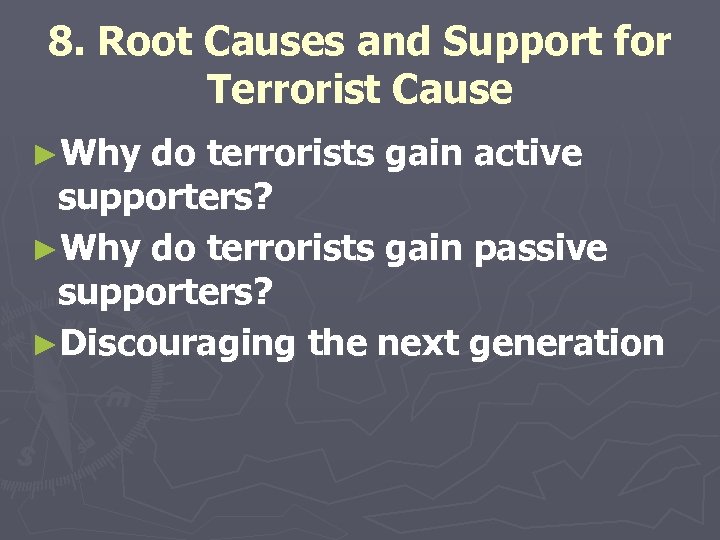 8. Root Causes and Support for Terrorist Cause

►Why do terrorists gain active supporters?
►Why do terrorists gain passive supporters?
►Discouraging the next generation